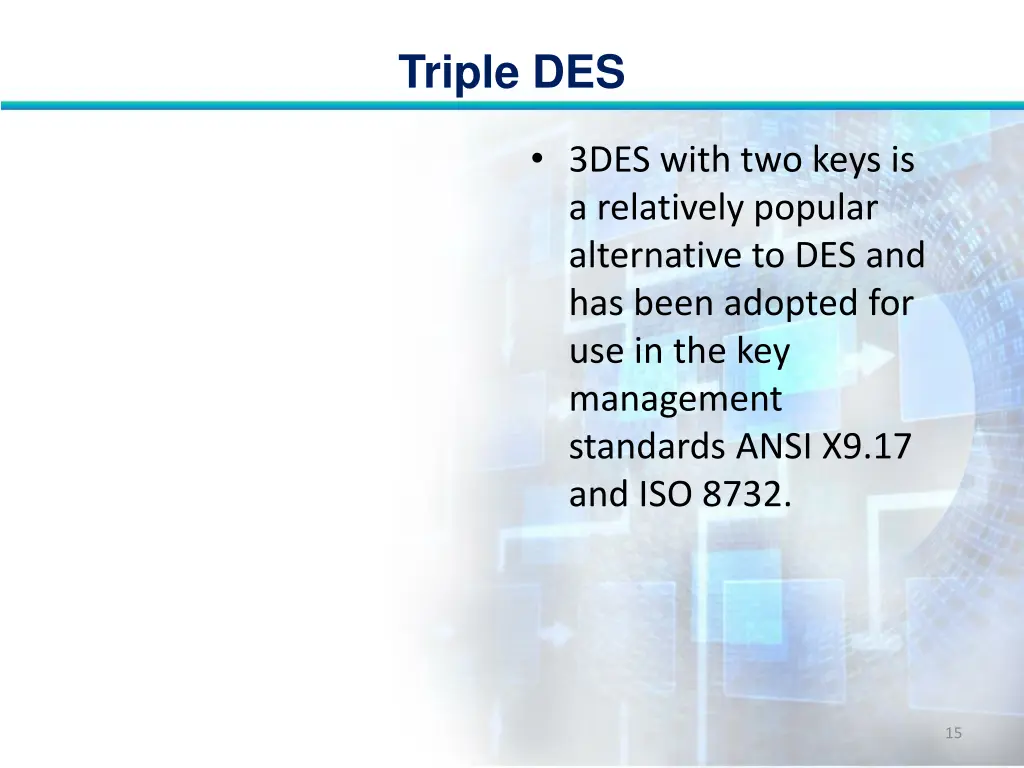 Triple DES

• 3DES with two keys is a relatively popular alternative to DES and has been adopted for use in the key management standards ANSI X9.17 and ISO 8732.

15